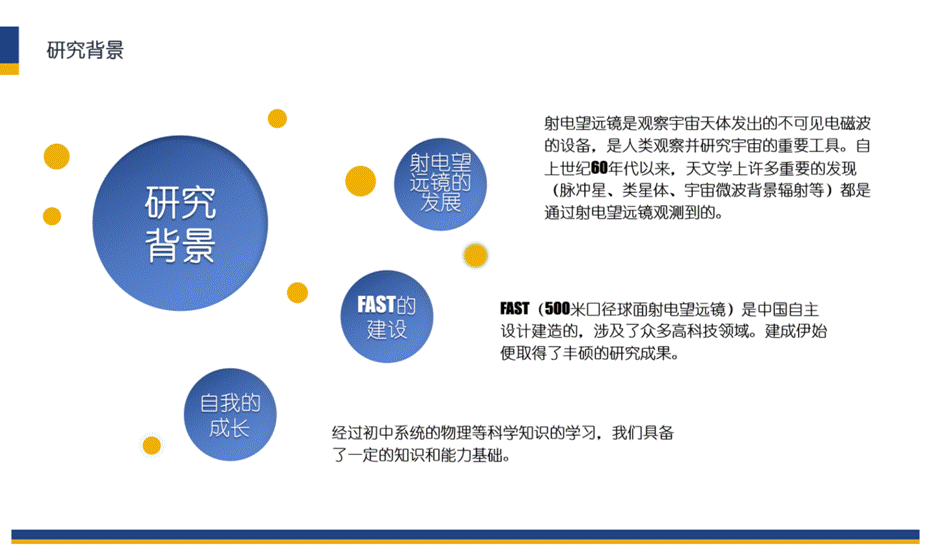 研究背景

研究背景

射电望远镜的发展

射电望远镜是观察宇宙天体发出的不可见电磁波的设备，是人类观察并研究宇宙的重要工具。自上世纪60年代以来，天文学上许多重要的发现（脉冲星、类星体、宇宙微波背景辐射等）都是通过射电望远镜观测到的。

FAST的建设

FAST（500米口径球面射电望远镜）是中国自主设计建造的，涉及了众多高科技领域。建成伊始便取得了丰硕的研究成果。

自我的成长

经过初中系统的物理等科学知识的学习，我们具备了一定的知识和能力基础。